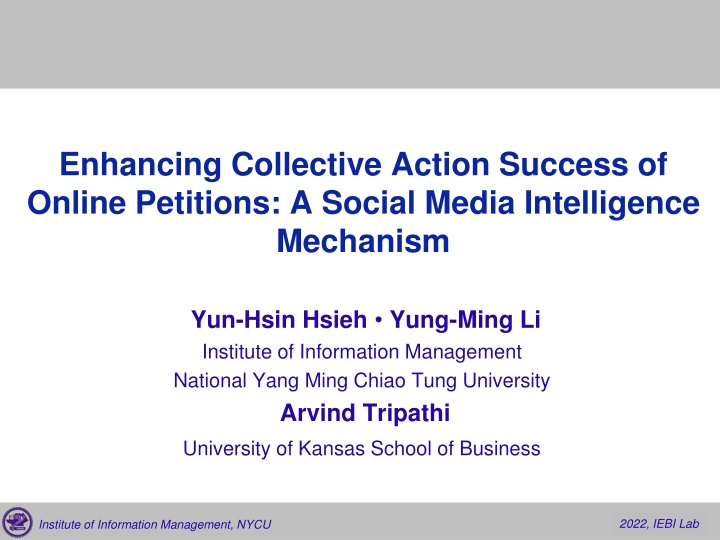 Enhancing Collective Action Success of Online Petitions: A Social Media Intelligence Mechanism

Yun-Hsin Hsieh • Yung-Ming Li
Institute of Information Management
National Yang Ming Chiao Tung University
Arvind Tripathi
University of Kansas School of Business

Institute of Information Management, NYCU
2022, IEBI Lab